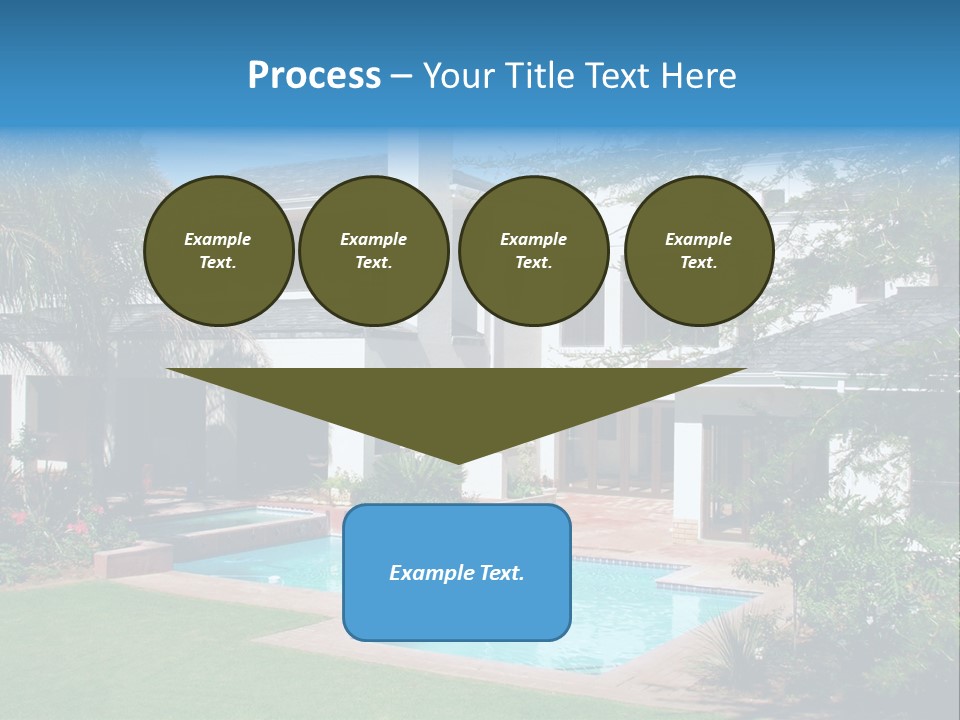 Process – Your Title Text Here

Example Text.

Example Text.

Example Text.

Example Text.

Example Text.